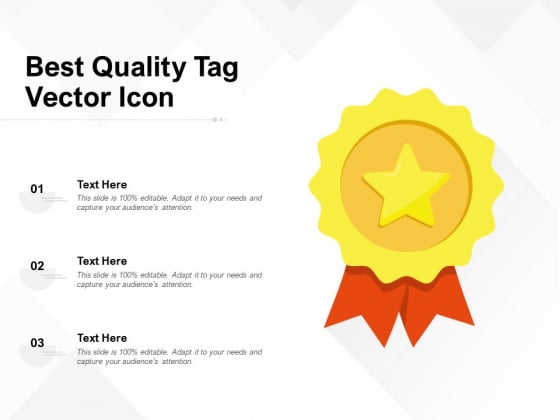 Best Quality Tag Vector Icon

01

Text Here

This slide is 100% editable. Adapt it to your needs and capture your audience's attention.

02

Text Here

This slide is 100% editable. Adapt it to your needs and capture your audience's attention.

03

Text Here

This slide is 100% editable. Adapt it to your needs and capture your audience's attention.